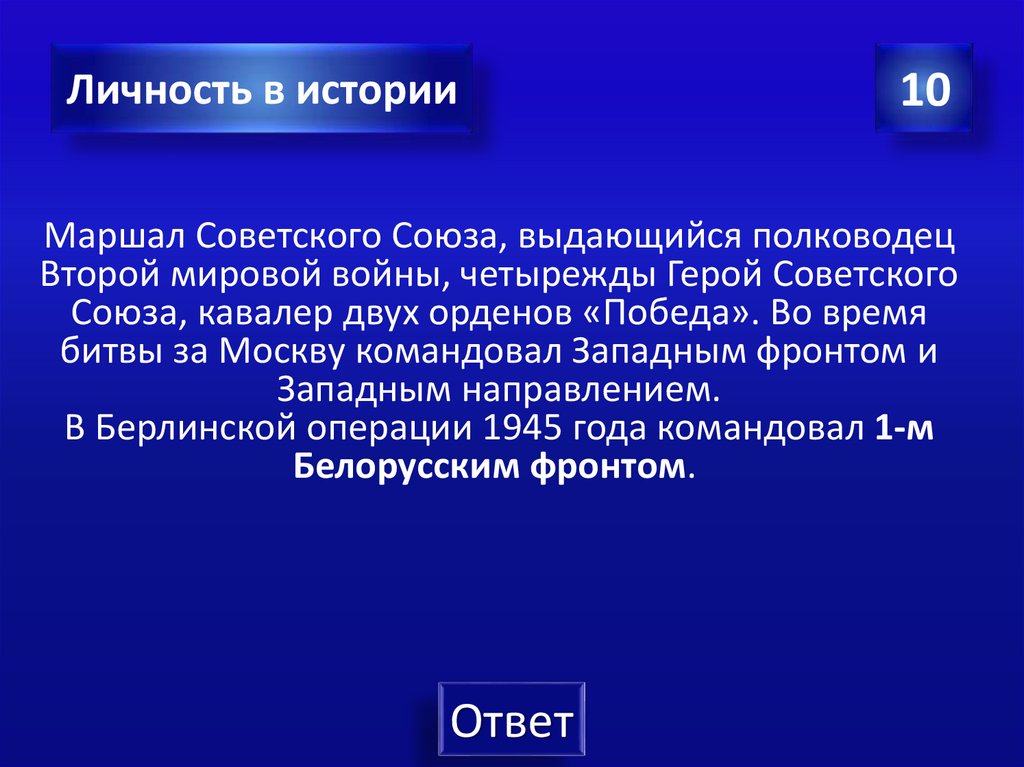 Личность в истории

10

Маршал Советского Союза, выдающийся полководец Второй мировой войны, четырежды Герой Советского Союза, кавалер двух орденов «Победа». Во время битвы за Москву командовал Западным фронтом и Западным направлением.
В Берлинской операции 1945 года командовал 1-м Белорусским фронтом.

Ответ